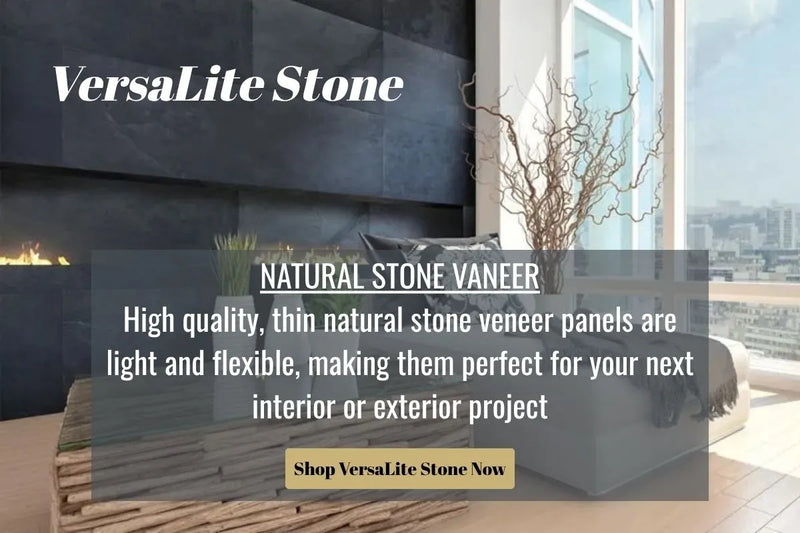 VersaLite Stone

NATURAL STONE VANEER

High quality, thin natural stone veneer panels are light and flexible, making them perfect for your next interior or exterior project

Shop VersaLite Stone Now